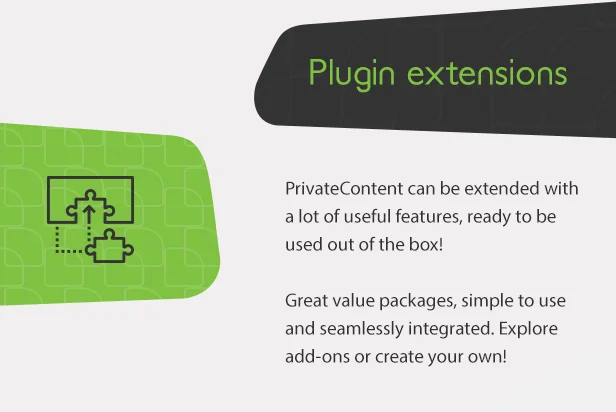 Plugin extensions

PrivateContent can be extended with a lot of useful features, ready to be used out of the box!

Great value packages, simple to use and seamlessly integrated. Explore add-ons or create your own!